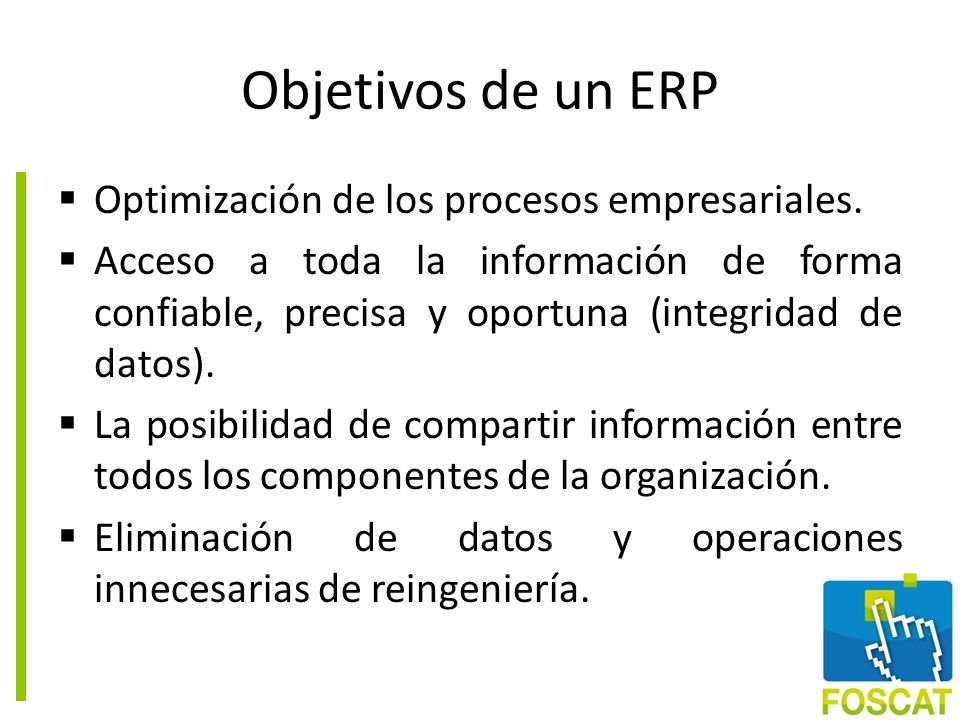 Objetivos de un ERP

▪ Optimización de los procesos empresariales.

▪ Acceso a toda la información de forma confiable, precisa y oportuna (integridad de datos).

▪ La posibilidad de compartir información entre todos los componentes de la organización.

▪ Eliminación de datos y operaciones innecesarias de reingeniería.

FOSCAT